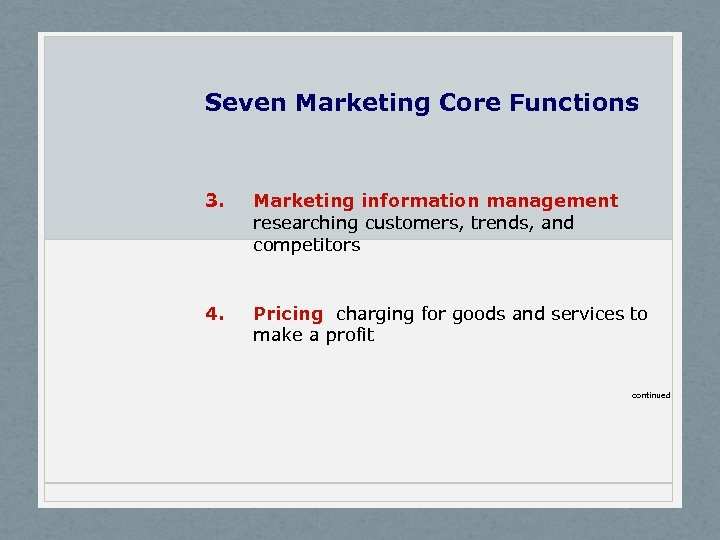 Seven Marketing Core Functions

3. Marketing information management researching customers, trends, and competitors

4. Pricing charging for goods and services to make a profit

continued